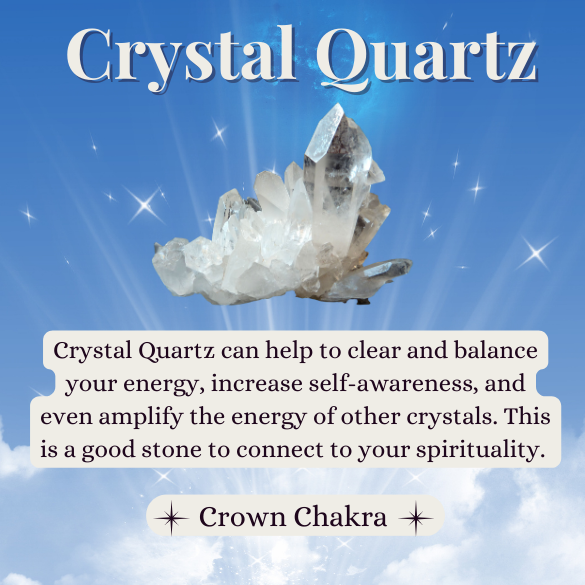 Crystal Quartz

Crystal Quartz can help to clear and balance your energy, increase self-awareness, and even amplify the energy of other crystals. This is a good stone to connect to your spirituality.

Crown Chakra